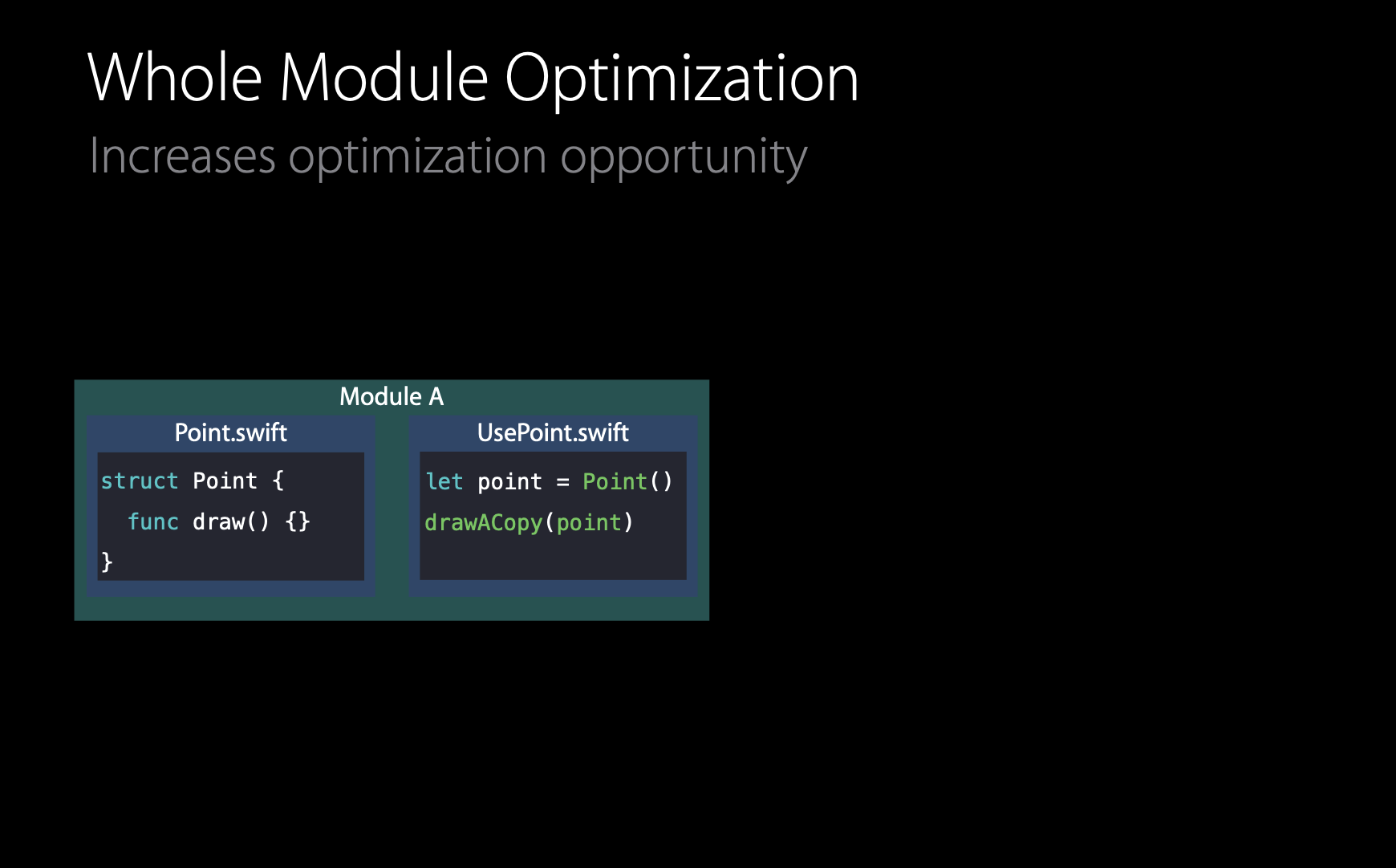 Whole Module Optimization
Increases optimization opportunity

Module A

Point.swift

struct Point {
  func draw() {}
}

UsePoint.swift

let point = Point()
drawACopy(point)